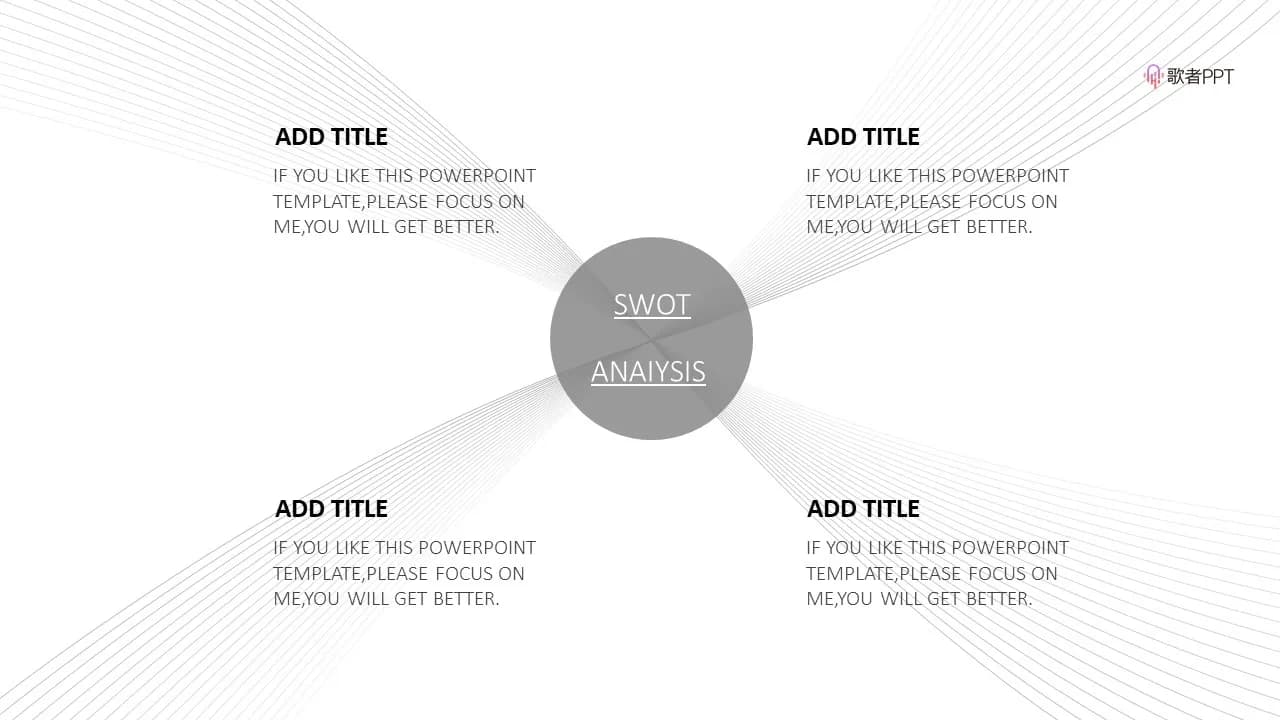 歌者PPT

ADD TITLE

IF YOU LIKE THIS POWERPOINT TEMPLATE,PLEASE FOCUS ON ME,YOU WILL GET BETTER.

ADD TITLE

IF YOU LIKE THIS POWERPOINT TEMPLATE,PLEASE FOCUS ON ME,YOU WILL GET BETTER.

SWOT

ANAIYSIS

ADD TITLE

IF YOU LIKE THIS POWERPOINT TEMPLATE,PLEASE FOCUS ON ME,YOU WILL GET BETTER.

ADD TITLE

IF YOU LIKE THIS POWERPOINT TEMPLATE,PLEASE FOCUS ON ME,YOU WILL GET BETTER.